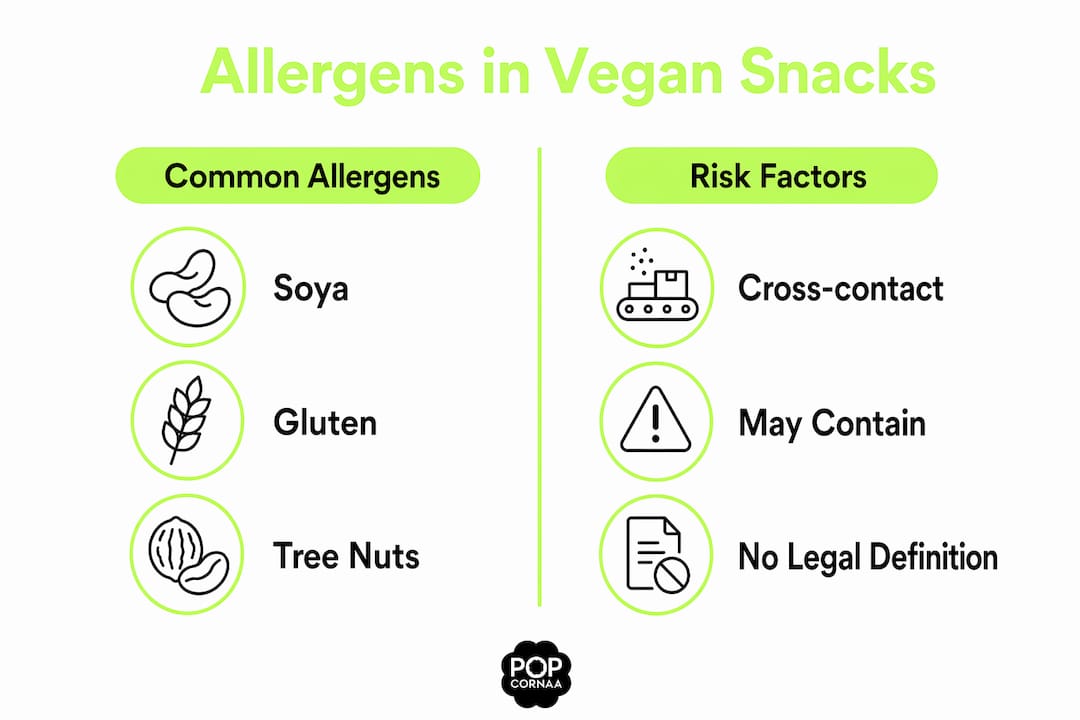 Allergens in Vegan Snacks

Common Allergens

Soya

Gluten

Tree Nuts

Risk Factors

Cross-contact

May Contain

No Legal Definition

POP CORNAA